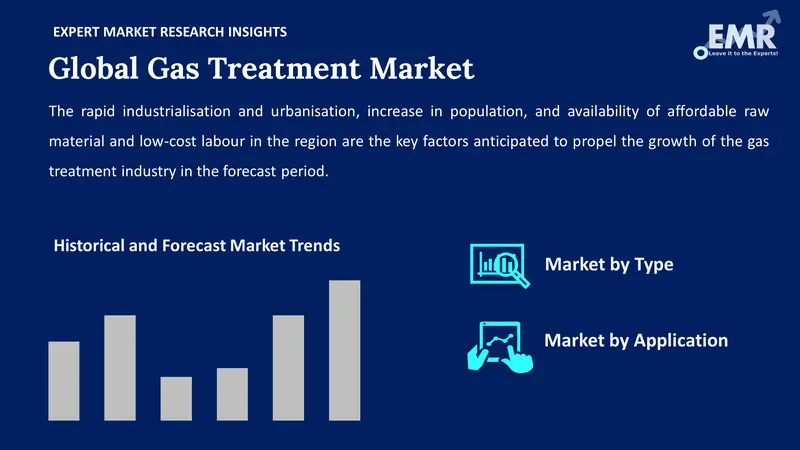 EXPERT MARKET RESEARCH INSIGHTS

EMR
Leave it to the Experts!

Global Gas Treatment Market

The rapid industrialisation and urbanisation, increase in population, and availability of affordable raw material and low-cost labour in the region are the key factors anticipated to propel the growth of the gas treatment industry in the forecast period.

Historical and Forecast Market Trends

Market by Type

Market by Application